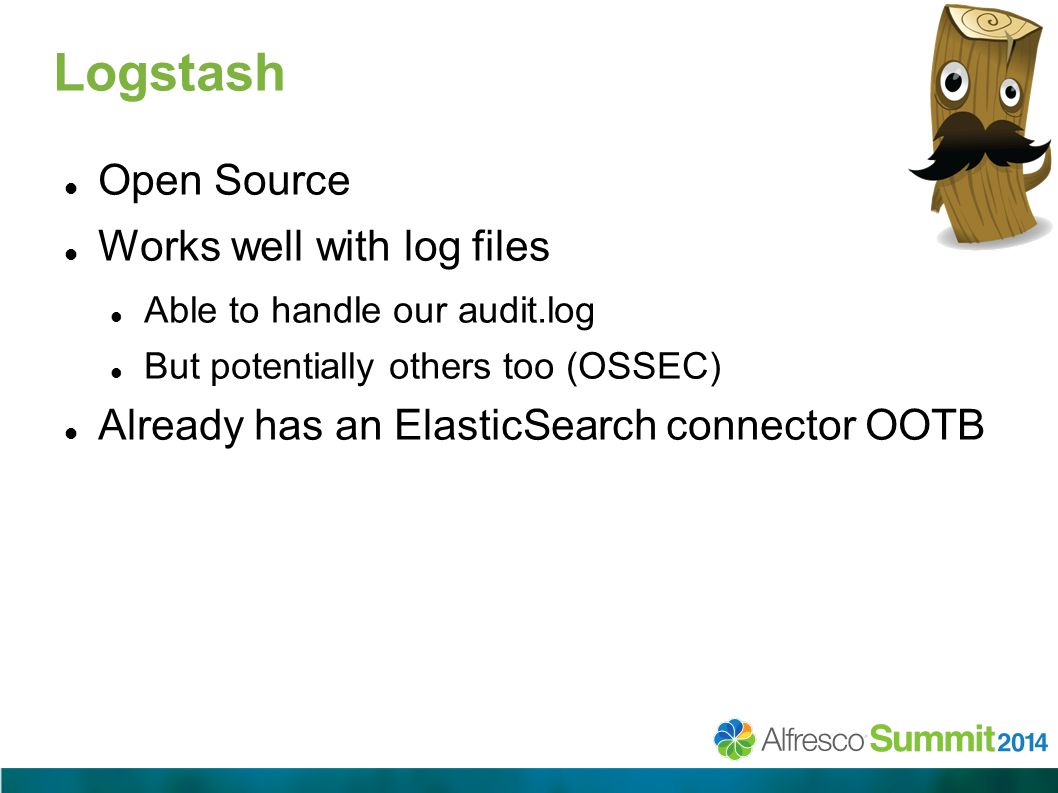 Logstash

- Open Source
- Works well with log files
  - Able to handle our audit.log
  - But potentially others too (OSSEC)
- Already has an ElasticSearch connector OOTB

Alfresco Summit 2014